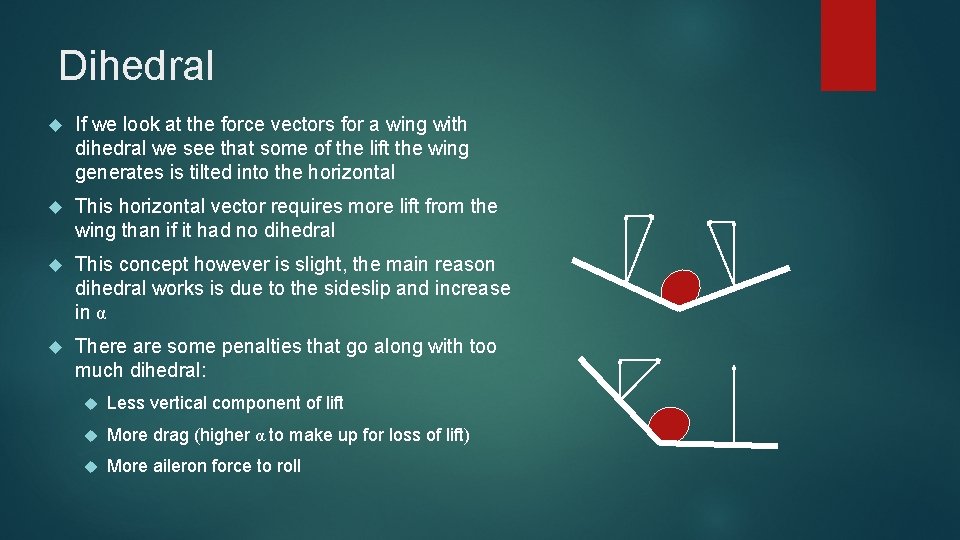 Dihedral

If we look at the force vectors for a wing with dihedral we see that some of the lift the wing generates is tilted into the horizontal

This horizontal vector requires more lift from the wing than if it had no dihedral

This concept however is slight, the main reason dihedral works is due to the sideslip and increase in $\alpha$

There are some penalties that go along with too much dihedral:

Less vertical component of lift

More drag (higher $\alpha$ to make up for loss of lift)

More aileron force to roll